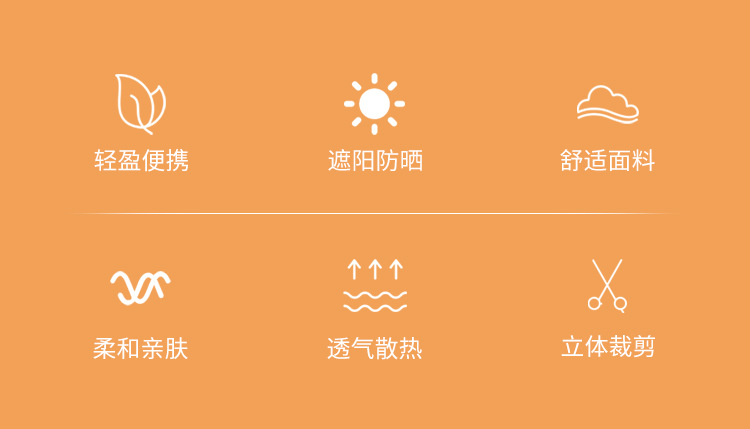 轻盈便携

遮阳防晒

舒适面料

柔和亲肤

透气散热

立体裁剪